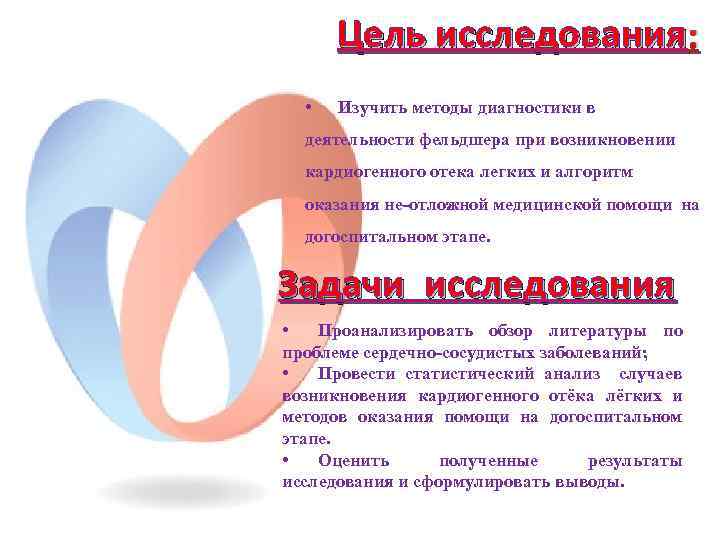 Цель исследования:

• Изучить методы диагностики в деятельности фельдшера при возникновении кардиогенного отека легких и алгоритм оказания не-отложной медицинской помощи на догоспитальном этапе.

Задачи исследования

• Проанализировать обзор литературы по проблеме сердечно-сосудистых заболеваний;
• Провести статистический анализ случаев возникновения кардиогенного отёка лёгких и методов оказания помощи на догоспитальном этапе.
• Оценить полученные результаты исследования и сформулировать выводы.